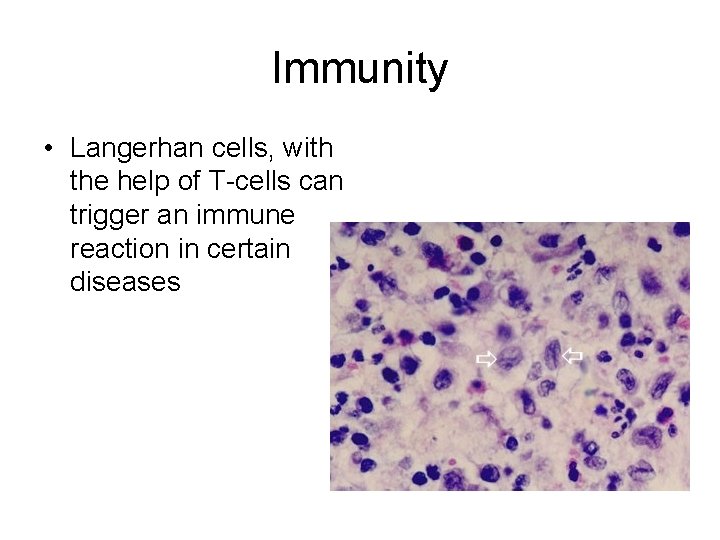 Immunity

• Langerhan cells, with the help of T-cells can trigger an immune reaction in certain diseases